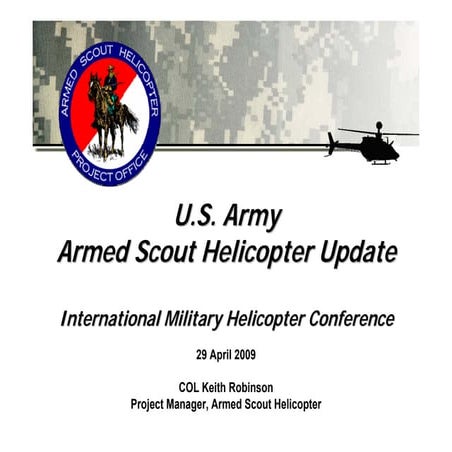 ARMED SCOUT HELICOPTER
PROJECT OFFICE

U.S. Army
Armed Scout Helicopter Update

International Military Helicopter Conference

29 April 2009

COL Keith Robinson
Project Manager, Armed Scout Helicopter